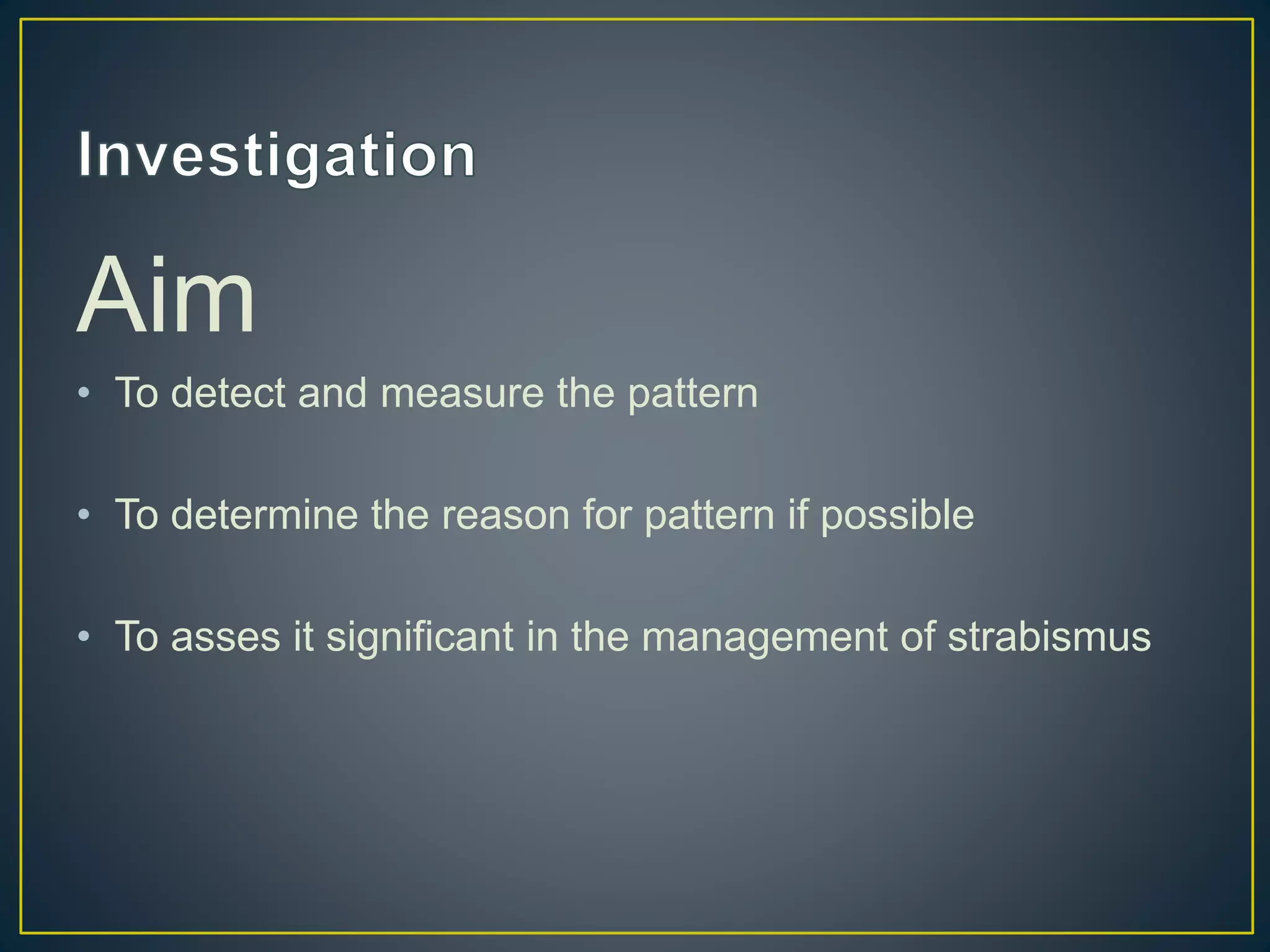 Investigation

Aim

• To detect and measure the pattern

• To determine the reason for pattern if possible

• To asses it significant in the management of strabismus